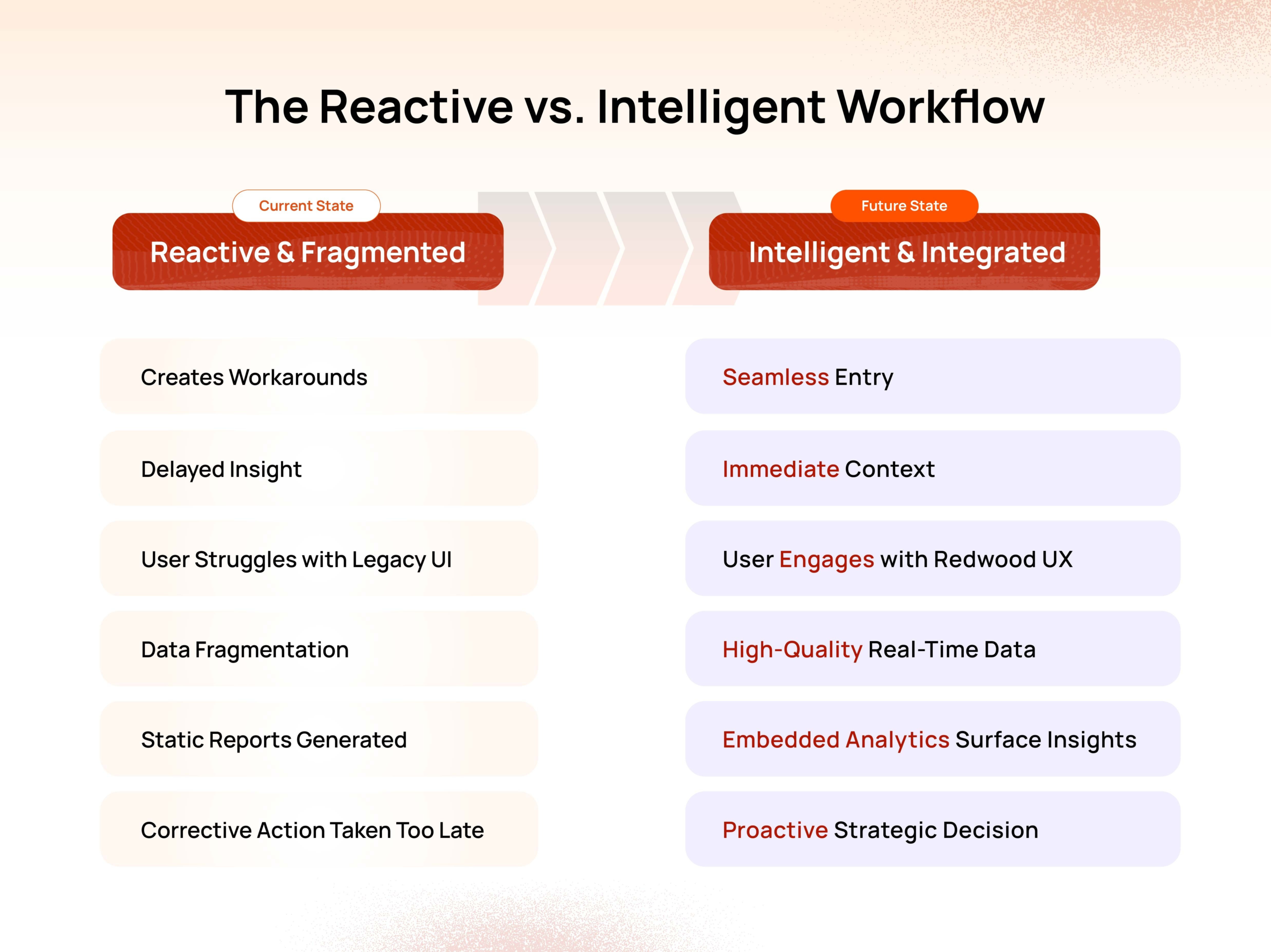 The Reactive vs. Intelligent Workflow

Current State

Reactive & Fragmented

Creates Workarounds

Delayed Insight

User Struggles with Legacy UI

Data Fragmentation

Static Reports Generated

Corrective Action Taken Too Late

Future State

Intelligent & Integrated

Seamless Entry

Immediate Context

User Engages with Redwood UX

High-Quality Real-Time Data

Embedded Analytics Surface Insights

Proactive Strategic Decision